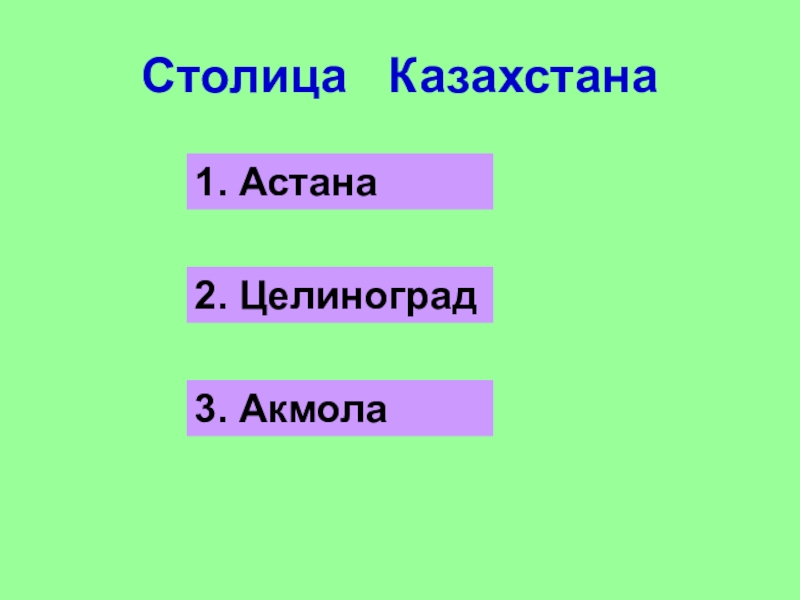 Столица Казахстана

1. Астана

2. Целиноград

3. Акмола